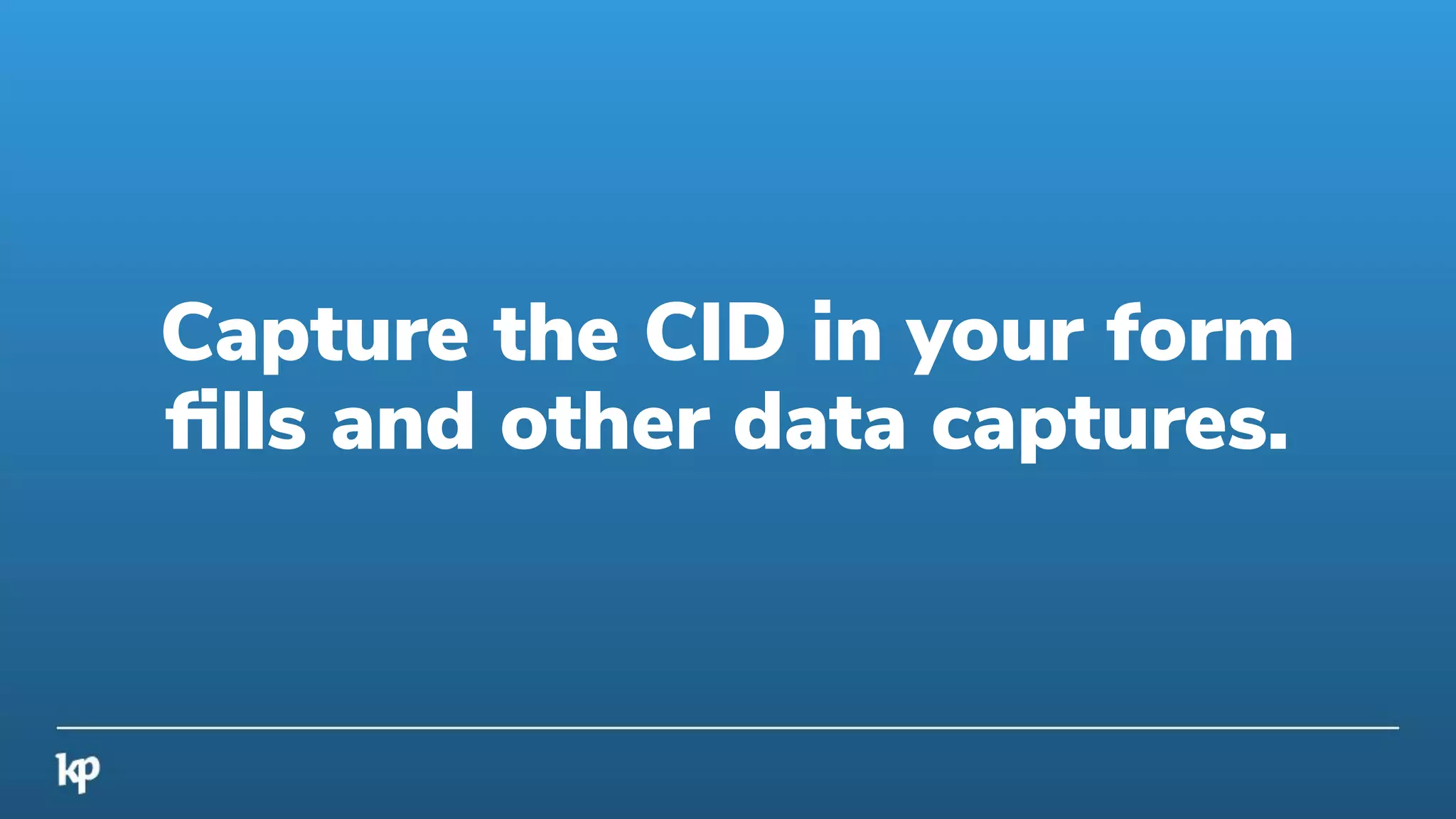 Capture the CID in your form fills and other data captures.

kp